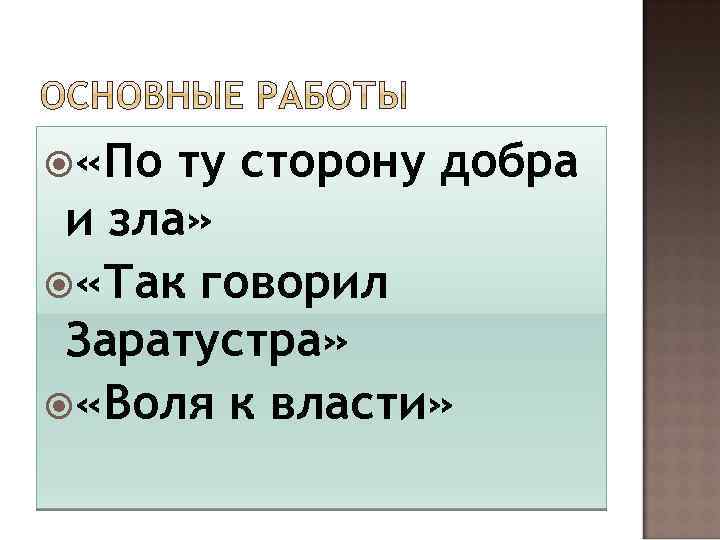 ОСНОВНЫЕ РАБОТЫ

«По ту сторону добра и зла»

«Так говорил Заратустра»

«Воля к власти»